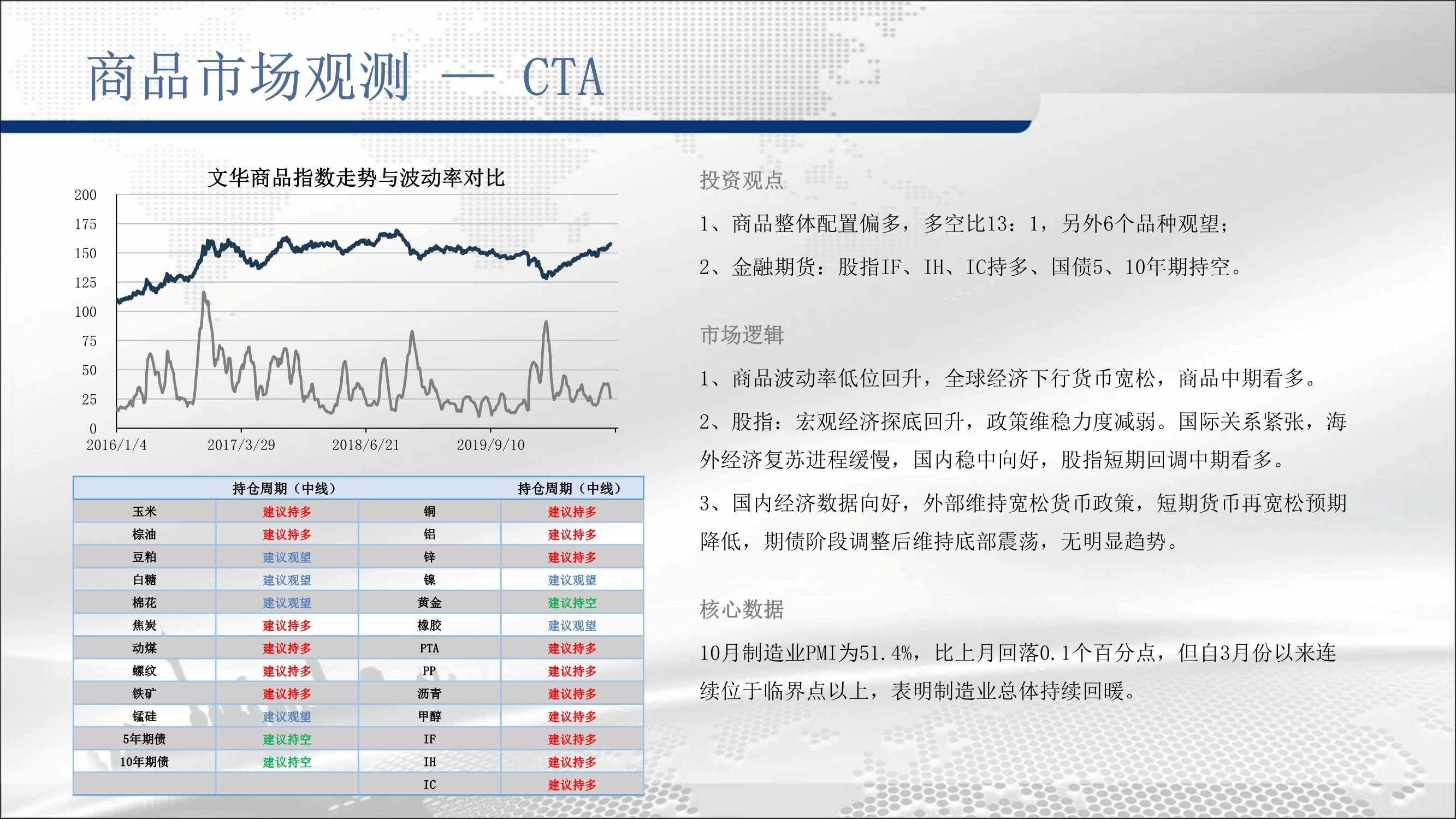 商品市场观测 — CTA

文华商品指数走势与波动率对比

200
175
150
125
100
75
50
25
0
2016/1/4 2017/3/29 2018/6/21 2019/9/10

| | 持仓周期（中线） | | 持仓周期（中线） |
|---|---|---|---|
| 玉米 | 建议持多 | 铜 | 建议持多 |
| 棕油 | 建议持多 | 铝 | 建议持多 |
| 豆粕 | 建议观望 | 锌 | 建议持多 |
| 白糖 | 建议观望 | 镍 | 建议观望 |
| 棉花 | 建议观望 | 黄金 | 建议持空 |
| 焦炭 | 建议持多 | 橡胶 | 建议观望 |
| 动煤 | 建议持多 | PTA | 建议持多 |
| 螺纹 | 建议持多 | PP | 建议持多 |
| 铁矿 | 建议持多 | 沥青 | 建议持多 |
| 锰硅 | 建议观望 | 甲醇 | 建议持多 |
| 5年期债 | 建议持空 | IF | 建议持多 |
| 10年期债 | 建议持空 | IH | 建议持多 |
| | | IC | 建议持多 |

投资观点

1、商品整体配置偏多，多空比13：1，另外6个品种观望；

2、金融期货：股指IF、IH、IC持多、国债5、10年期持空。

市场逻辑

1、商品波动率低位回升，全球经济下行货币宽松，商品中期看多。

2、股指：宏观经济探底回升，政策维稳力度减弱。国际关系紧张，海外经济复苏进程缓慢，国内稳中向好，股指短期回调中期看多。

3、国内经济数据向好，外部维持宽松货币政策，短期货币再宽松预期降低，期债阶段调整后维持底部震荡，无明显趋势。

核心数据

10月制造业PMI为51.4%，比上月回落0.1个百分点，但自3月份以来连续位于临界点以上，表明制造业总体持续回暖。